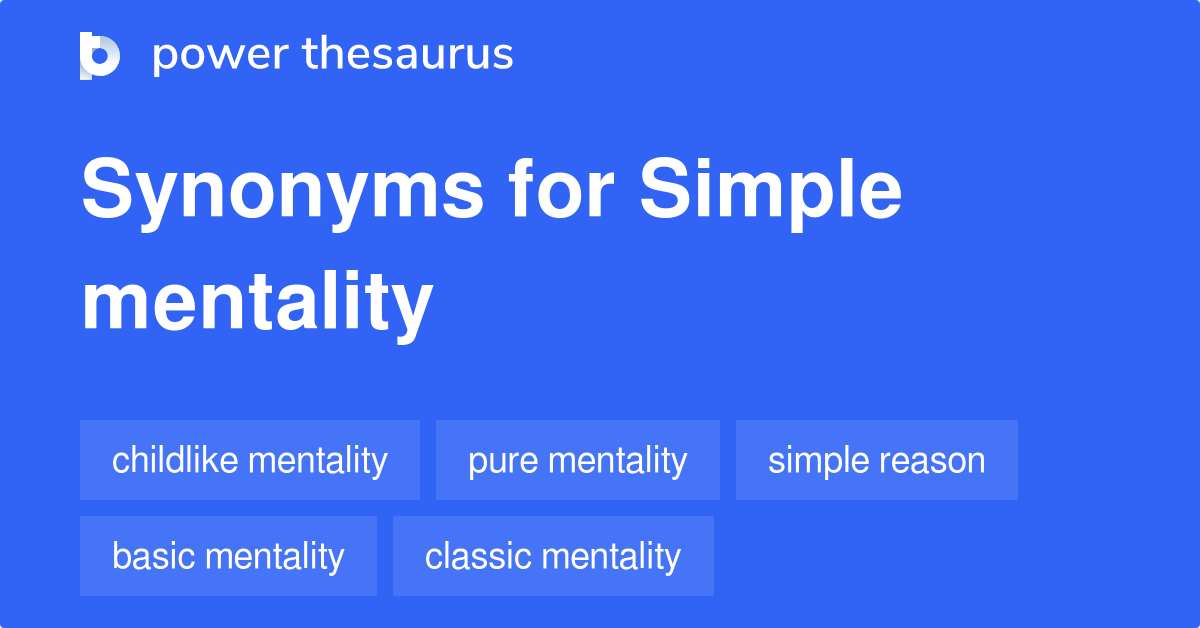 power thesaurus

Synonyms for Simple mentality

childlike mentality
pure mentality
simple reason
basic mentality
classic mentality